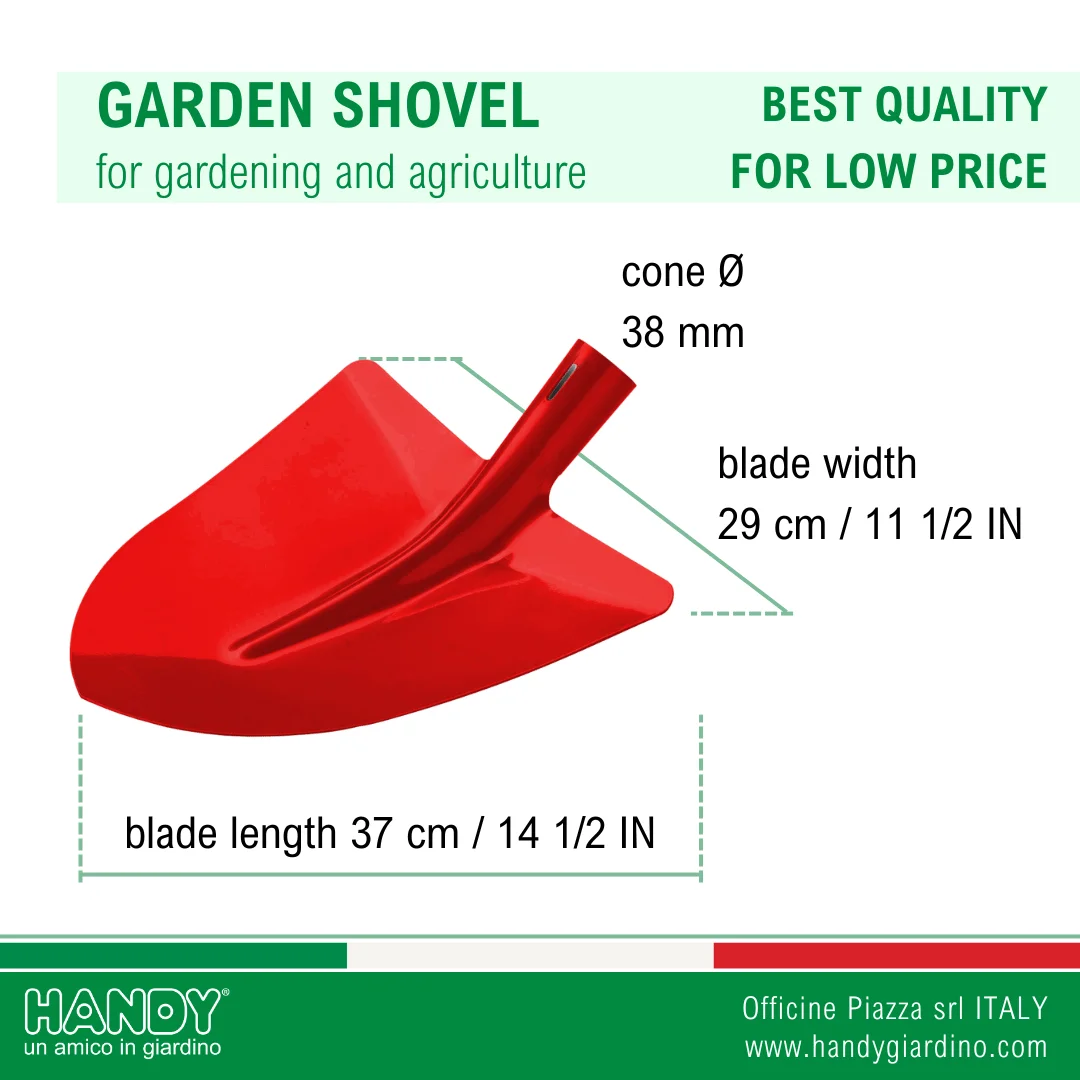 GARDEN SHOVEL
for gardening and agriculture

BEST QUALITY
FOR LOW PRICE

cone Ø
38 mm

blade width
29 cm / 11 1/2 IN

blade length 37 cm / 14 1/2 IN

HANDY®
un amico in giardino

Officine Piazza srl ITALY
www.handygiardino.com